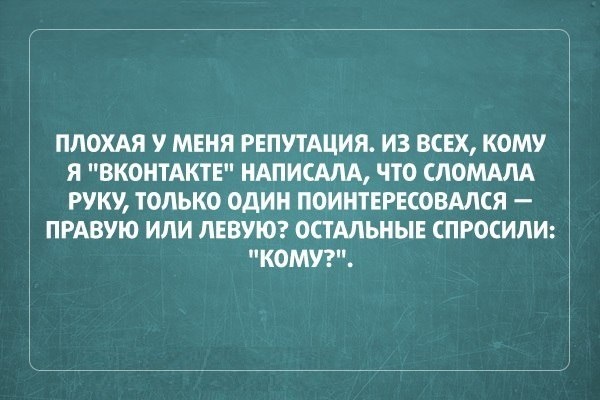 ПЛОХАЯ У МЕНЯ РЕПУТАЦИЯ. ИЗ ВСЕХ, КОМУ Я "ВКОНТАКТЕ" НАПИСАЛА, ЧТО СЛОМАЛА РУКУ, ТОЛЬКО ОДИН ПОИНТЕРЕСОВАЛСЯ — ПРАВУЮ ИЛИ ЛЕВУЮ? ОСТАЛЬНЫЕ СПРОСИЛИ: "КОМУ?".